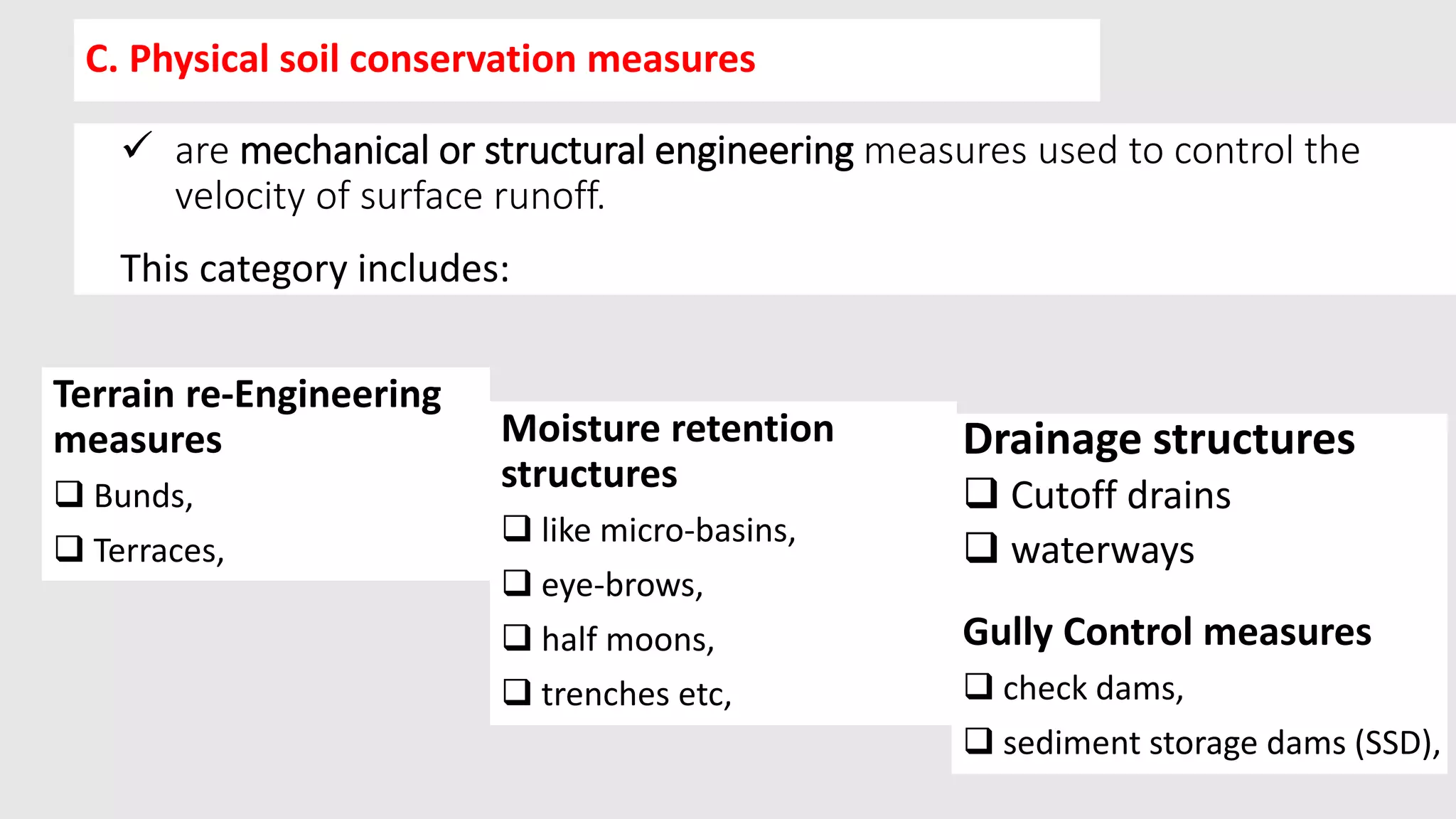 C. Physical soil conservation measures

✓ are mechanical or structural engineering measures used to control the velocity of surface runoff.

This category includes:

Terrain re-Engineering measures

❑ Bunds,

❑ Terraces,

Moisture retention structures

❑ like micro-basins,

❑ eye-brows,

❑ half moons,

❑ trenches etc,

Drainage structures

❑ Cutoff drains

❑ waterways

Gully Control measures

❑ check dams,

❑ sediment storage dams (SSD),